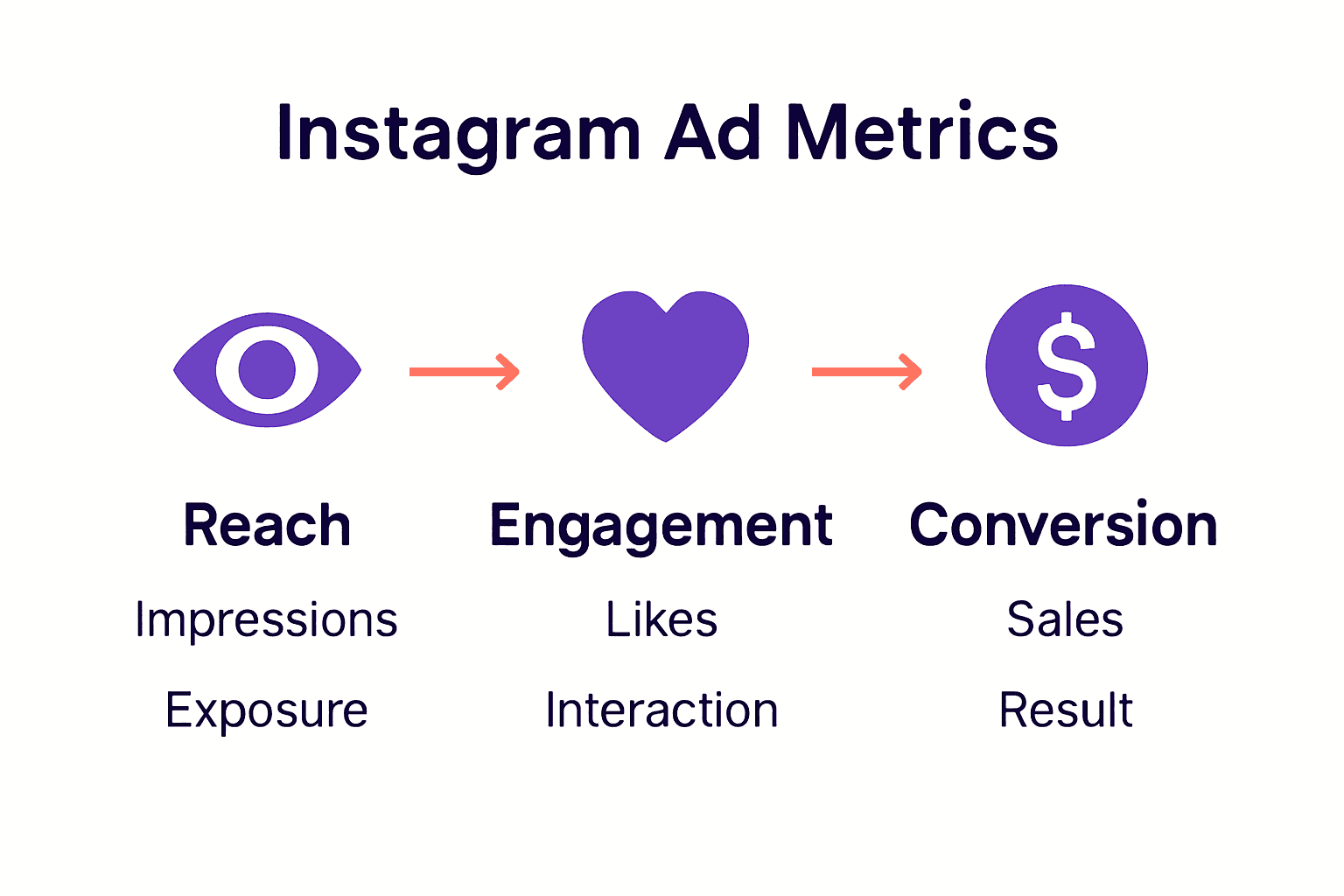 Instagram Ad Metrics

$

Reach
Impressions
Exposure

Engagement
Likes
Interaction

Conversion
Sales
Result